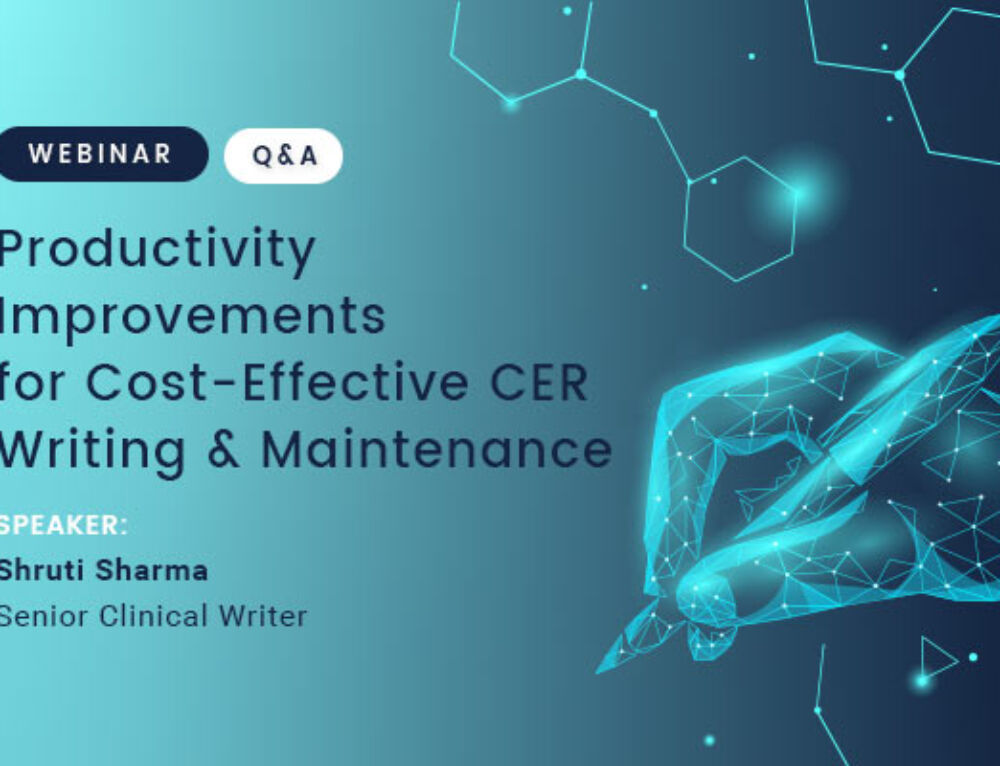 WEBINAR Q&A

Productivity Improvements for Cost-Effective CER Writing & Maintenance

SPEAKER:
Shruti Sharma
Senior Clinical Writer